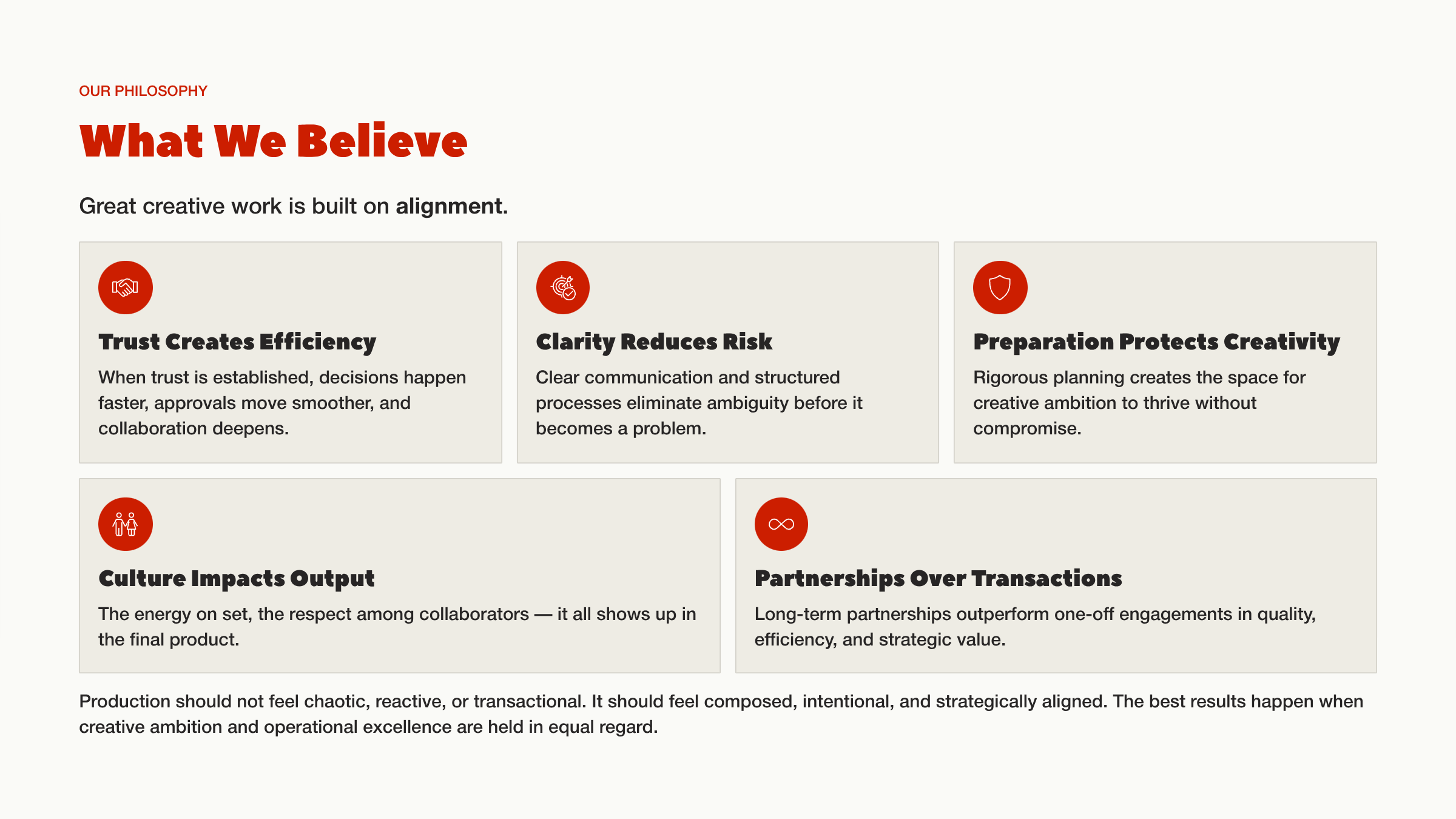 OUR PHILOSOPHY

What We Believe

Great creative work is built on alignment.

Trust Creates Efficiency

When trust is established, decisions happen faster, approvals move smoother, and collaboration deepens.

Clarity Reduces Risk

Clear communication and structured processes eliminate ambiguity before it becomes a problem.

Preparation Protects Creativity

Rigorous planning creates the space for creative ambition to thrive without compromise.

Culture Impacts Output

The energy on set, the respect among collaborators — it all shows up in the final product.

Partnerships Over Transactions

Long-term partnerships outperform one-off engagements in quality, efficiency, and strategic value.

Production should not feel chaotic, reactive, or transactional. It should feel composed, intentional, and strategically aligned. The best results happen when creative ambition and operational excellence are held in equal regard.